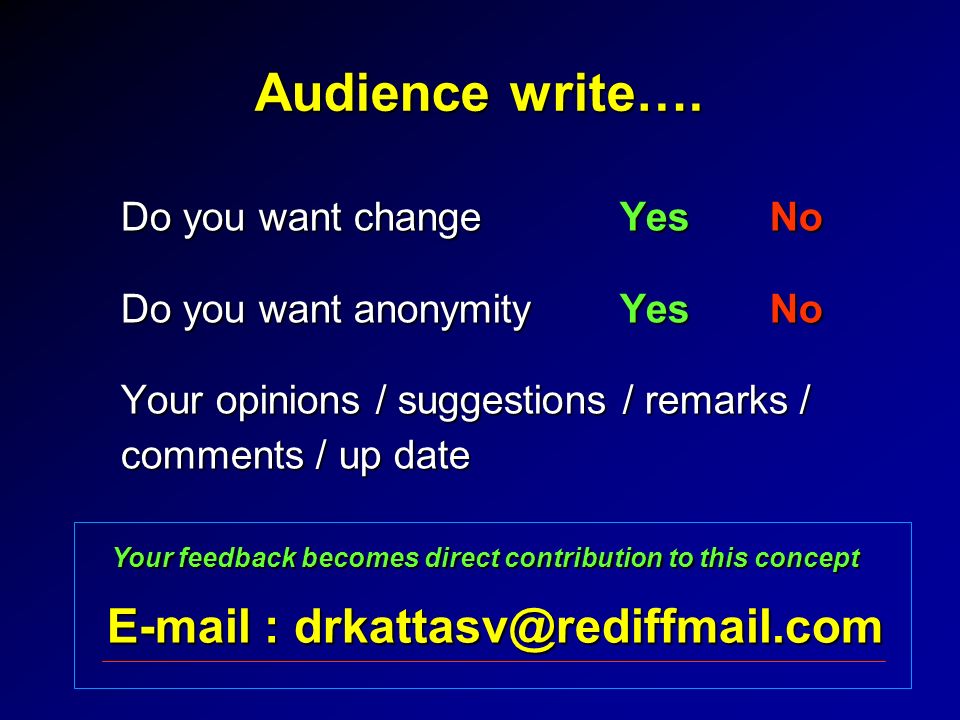 Audience write….

Do you want change Yes No

Do you want anonymity Yes No

Your opinions / suggestions / remarks / comments / up date

Your feedback becomes direct contribution to this concept

E-mail : drkattasv@rediffmail.com